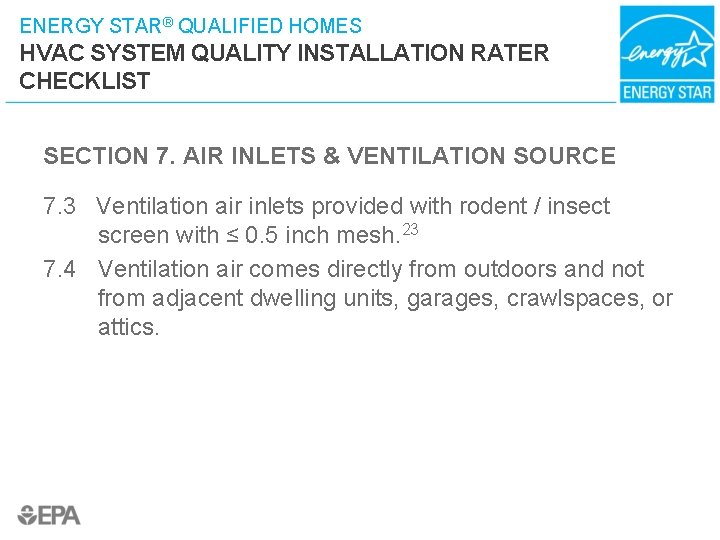 ENERGY STAR® QUALIFIED HOMES
HVAC SYSTEM QUALITY INSTALLATION RATER CHECKLIST

energy
ENERGY STAR

SECTION 7. AIR INLETS & VENTILATION SOURCE

7.3 Ventilation air inlets provided with rodent / insect screen with ≤ 0.5 inch mesh.$^{23}$

7.4 Ventilation air comes directly from outdoors and not from adjacent dwelling units, garages, crawlspaces, or attics.

EPA